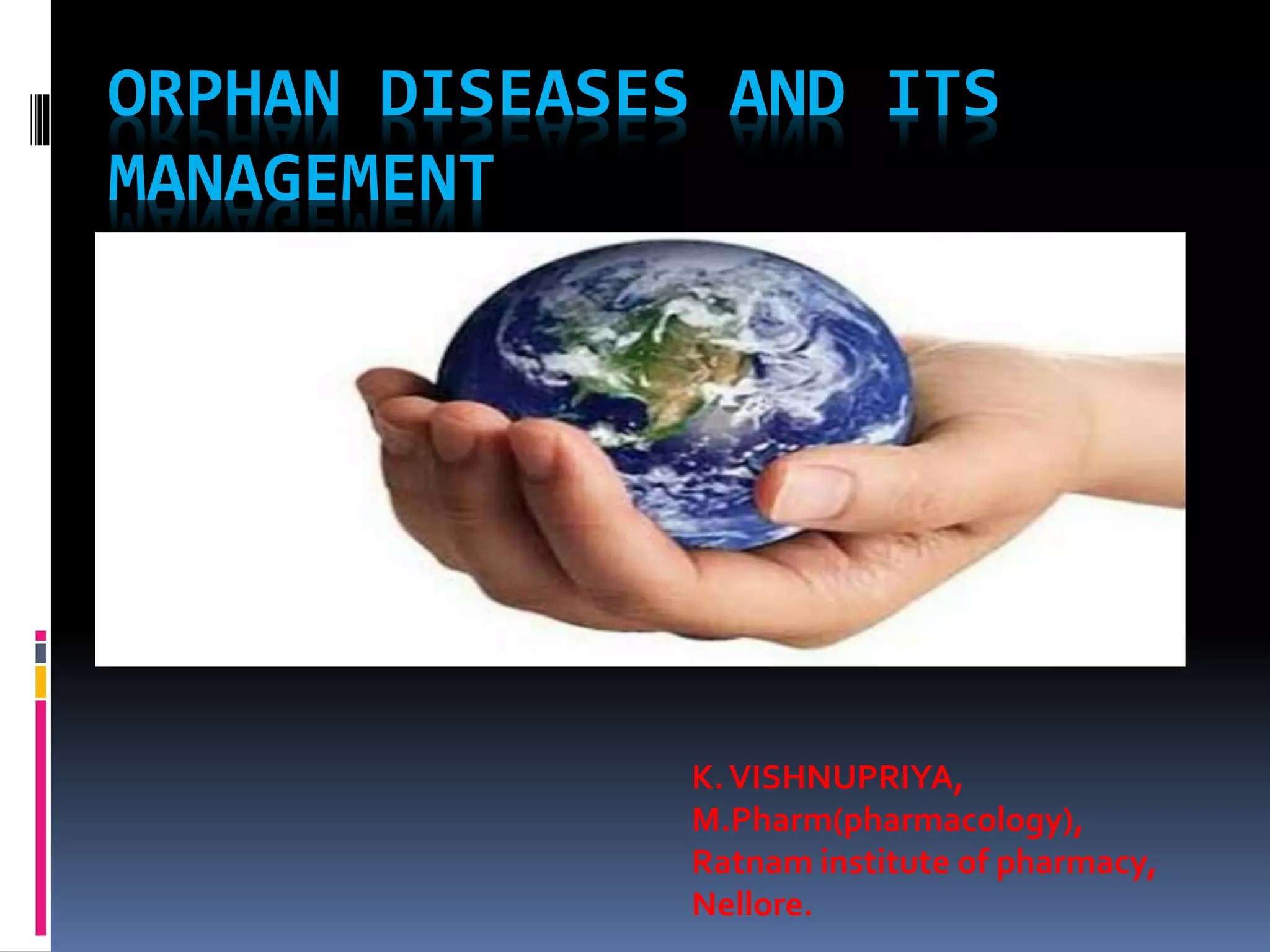 ORPHAN DISEASES AND ITS MANAGEMENT

K. VISHNUPRIYA,
M.Pharm(pharmacology),
Ratnam institute of pharmacy,
Nellore.